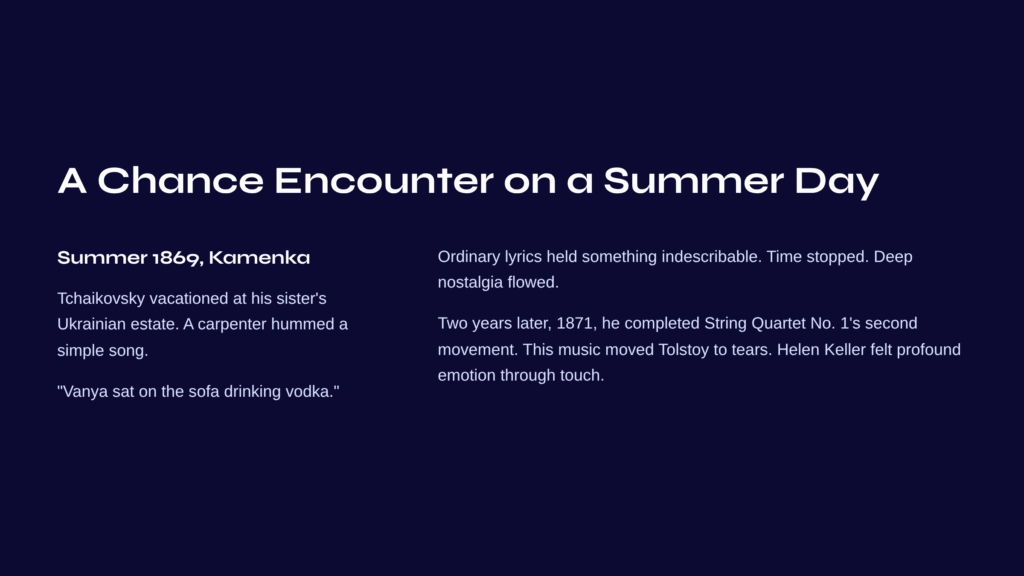 A Chance Encounter on a Summer Day

Summer 1869, Kamenka

Tchaikovsky vacationed at his sister's Ukrainian estate. A carpenter hummed a simple song.

"Vanya sat on the sofa drinking vodka."

Ordinary lyrics held something indescribable. Time stopped. Deep nostalgia flowed.

Two years later, 1871, he completed String Quartet No. 1's second movement. This music moved Tolstoy to tears. Helen Keller felt profound emotion through touch.